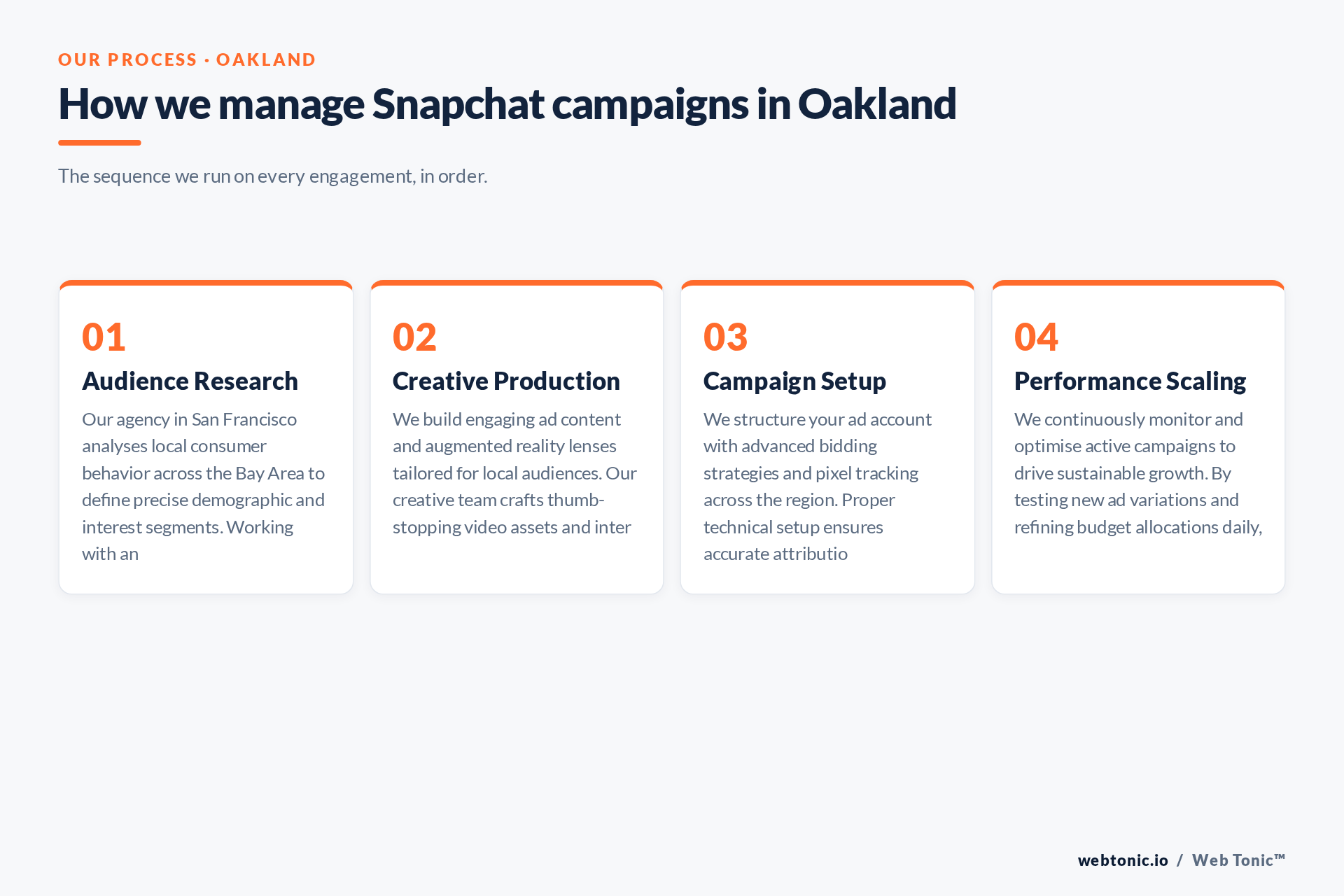 OUR PROCESS · OAKLAND

How we manage Snapchat campaigns in Oakland

The sequence we run on every engagement, in order.

01
Audience Research
Our agency in San Francisco analyses local consumer behavior across the Bay Area to define precise demographic and interest segments. Working with an

02
Creative Production
We build engaging ad content and augmented reality lenses tailored for local audiences. Our creative team crafts thumb-stopping video assets and inter

03
Campaign Setup
We structure your ad account with advanced bidding strategies and pixel tracking across the region. Proper technical setup ensures accurate attributio

04
Performance Scaling
We continuously monitor and optimise active campaigns to drive sustainable growth. By testing new ad variations and refining budget allocations daily,

webtonic.io / Web Tonic™